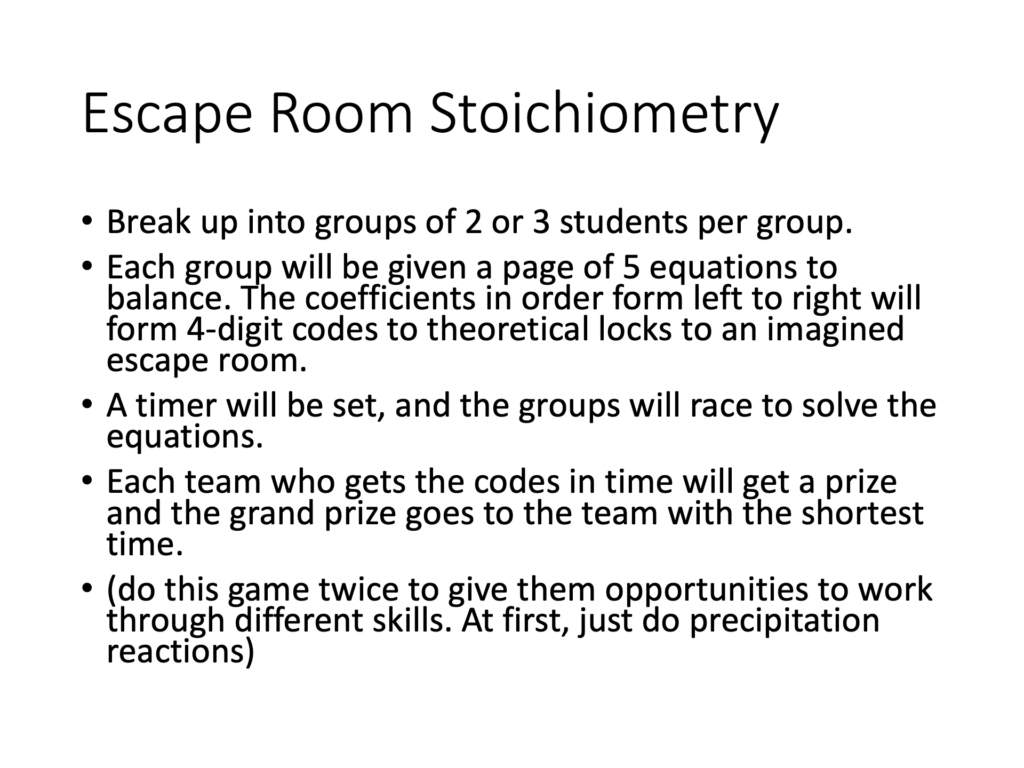 Escape Room Stoichiometry

• Break up into groups of 2 or 3 students per group.
• Each group will be given a page of 5 equations to balance. The coefficients in order form left to right will form 4-digit codes to theoretical locks to an imagined escape room.
• A timer will be set, and the groups will race to solve the equations.
• Each team who gets the codes in time will get a prize and the grand prize goes to the team with the shortest time.
• (do this game twice to give them opportunities to work through different skills. At first, just do precipitation reactions)